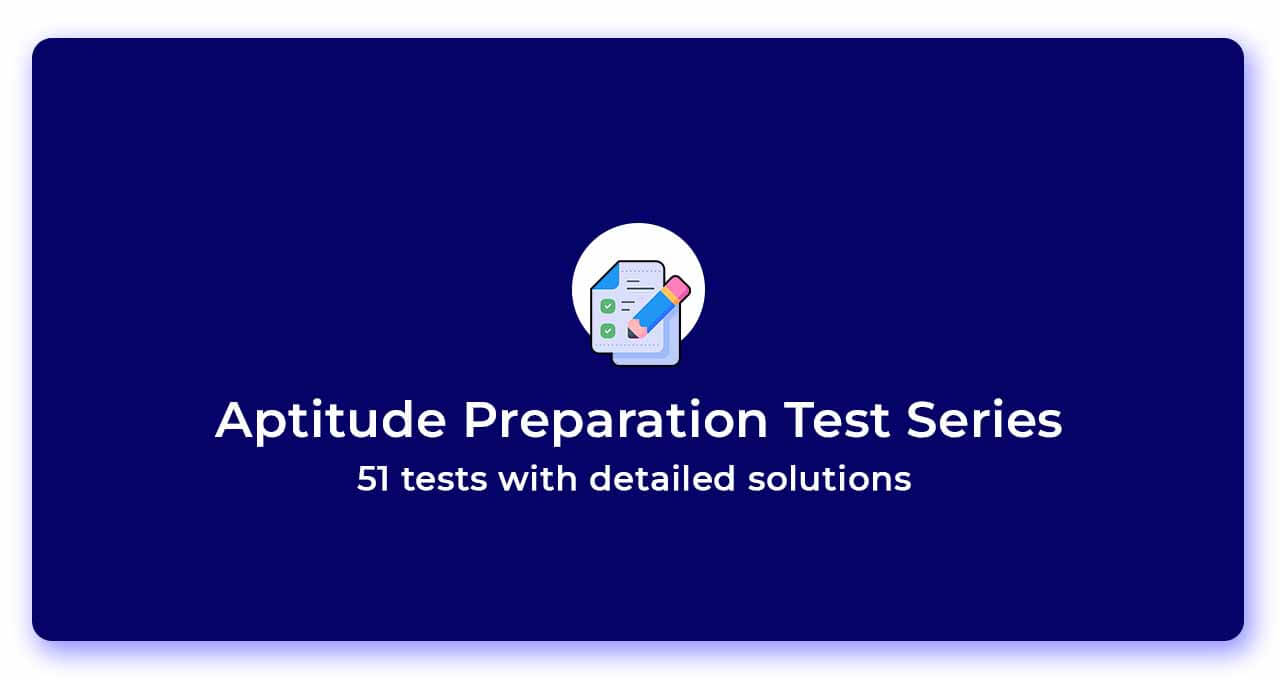 Aptitude Preparation Test Series
51 tests with detailed solutions